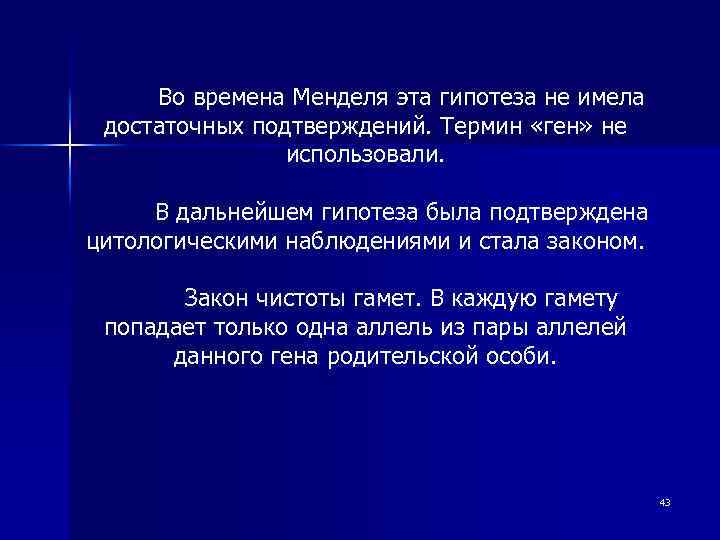 Во времена Менделя эта гипотеза не имела достаточных подтверждений. Термин «ген» не использовали.

В дальнейшем гипотеза была подтверждена цитологическими наблюдениями и стала законом.

Закон чистоты гамет. В каждую гамету попадает только одна аллель из пары аллелей данного гена родительской особи.

43